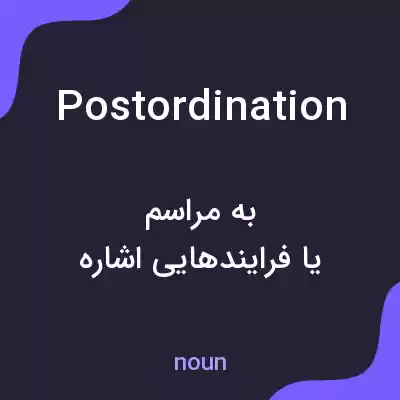 Postordination

به مراسم
یا فرایندهایی اشاره

noun